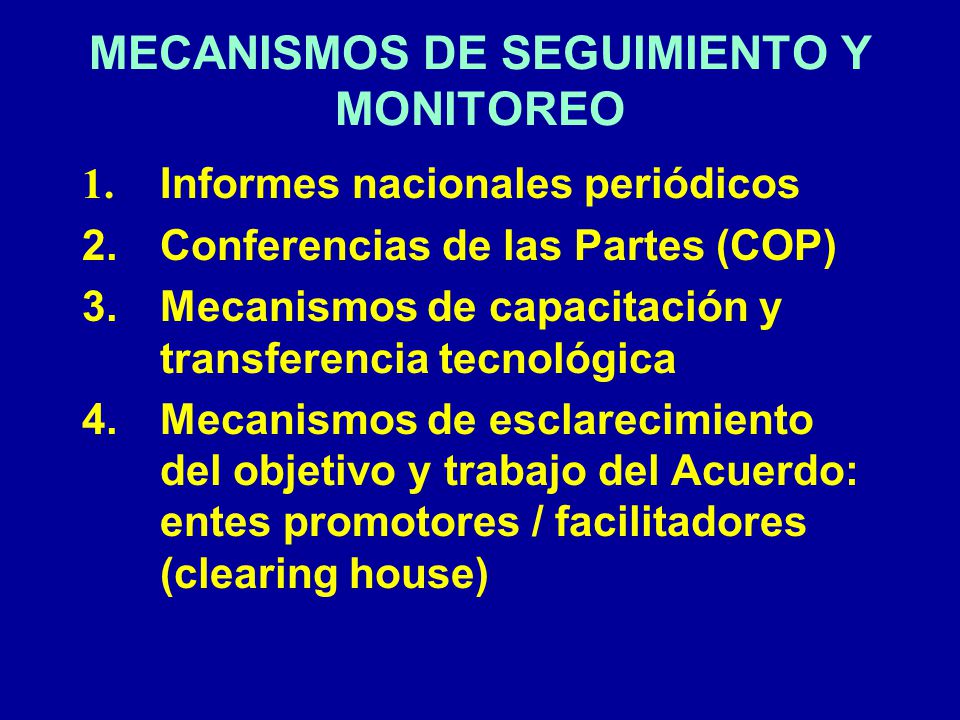 MECANISMOS DE SEGUIMIENTO Y MONITOREO

1. Informes nacionales periódicos
2. Conferencias de las Partes (COP)
3. Mecanismos de capacitación y transferencia tecnológica
4. Mecanismos de esclarecimiento del objetivo y trabajo del Acuerdo: entes promotores / facilitadores (clearing house)